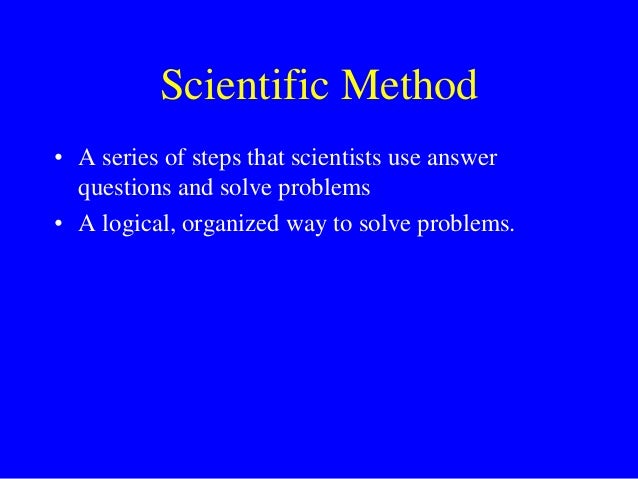 Scientific Method

• A series of steps that scientists use answer questions and solve problems
• A logical, organized way to solve problems.